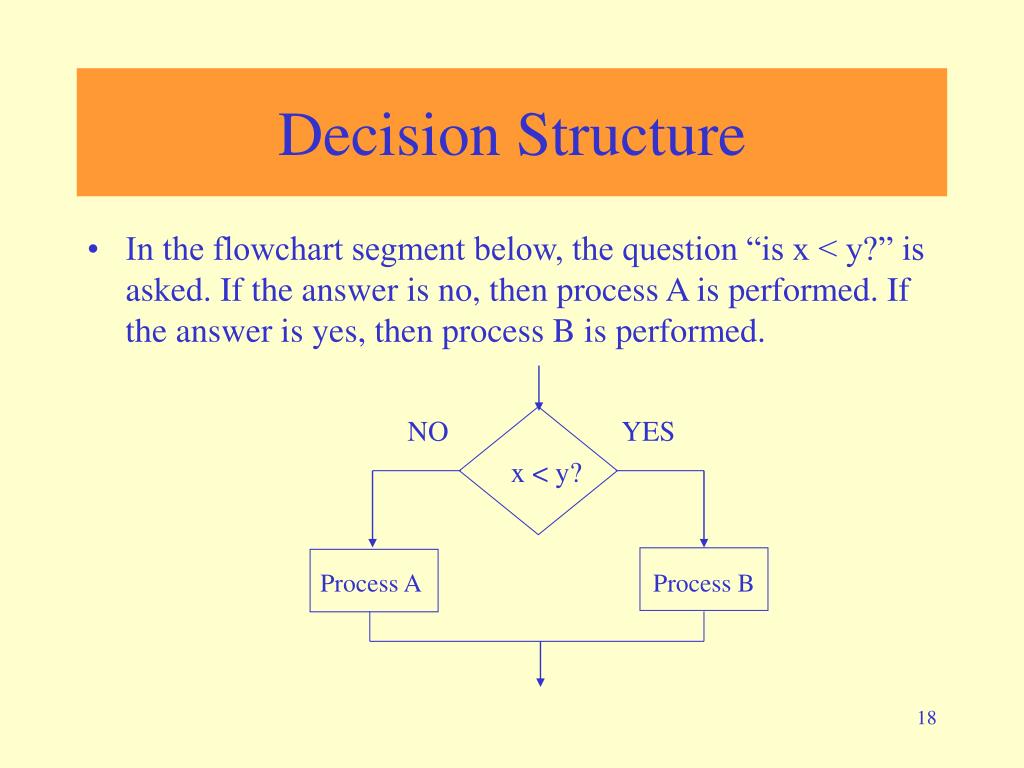 Decision Structure

• In the flowchart segment below, the question “is x < y?” is asked. If the answer is no, then process A is performed. If the answer is yes, then process B is performed.

NO

YES

x < y?

Process A

Process B

18